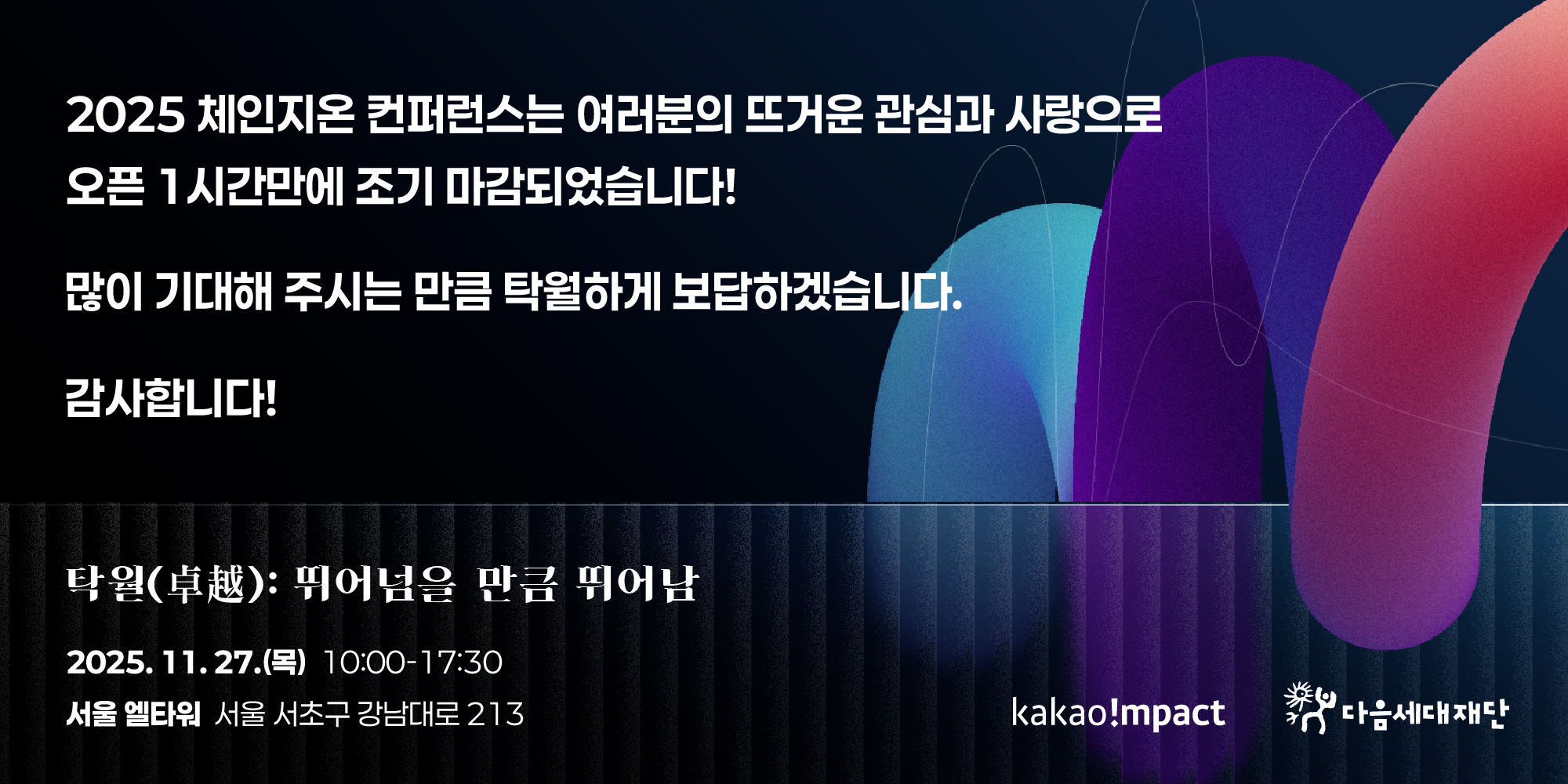 2025 체인지온 컨퍼런스는 여러분의 뜨거운 관심과 사랑으로 오픈 1시간만에 조기 마감되었습니다!

많이 기대해 주시는 만큼 탁월하게 보답하겠습니다.

감사합니다!

탁월(卓越): 뛰어넘을 만큼 뛰어남

2025. 11. 27.(목) 10:00-17:30

서울 엘타워 서울 서초구 강남대로 213

kakao!mpact

다음세대재단